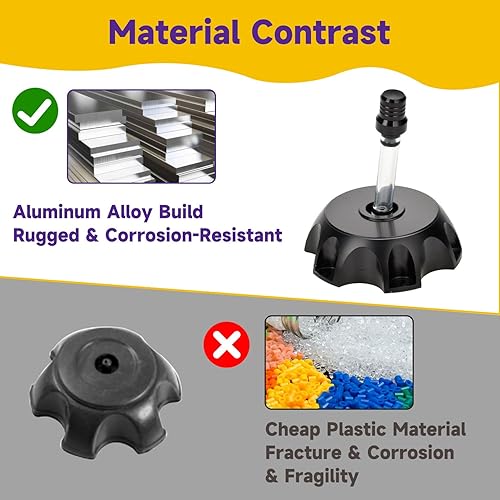 Material Contrast

Aluminum Alloy Build
Rugged & Corrosion-Resistant

Cheap Plastic Material
Fracture & Corrosion
& Fragility